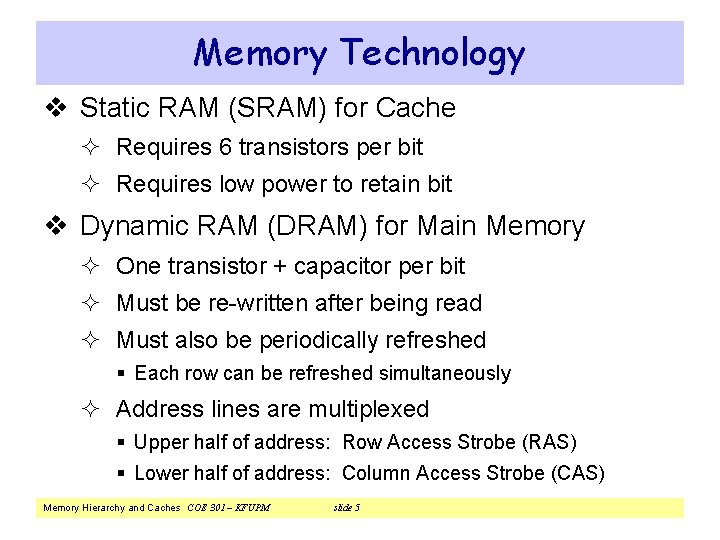 Memory Technology

❖ Static RAM (SRAM) for Cache

✧ Requires 6 transistors per bit

✧ Requires low power to retain bit

❖ Dynamic RAM (DRAM) for Main Memory

✧ One transistor + capacitor per bit

✧ Must be re-written after being read

✧ Must also be periodically refreshed

▪ Each row can be refreshed simultaneously

✧ Address lines are multiplexed

▪ Upper half of address: Row Access Strobe (RAS)

▪ Lower half of address: Column Access Strobe (CAS)

Memory Hierarchy and Caches COE 301 – KFUPM slide 5